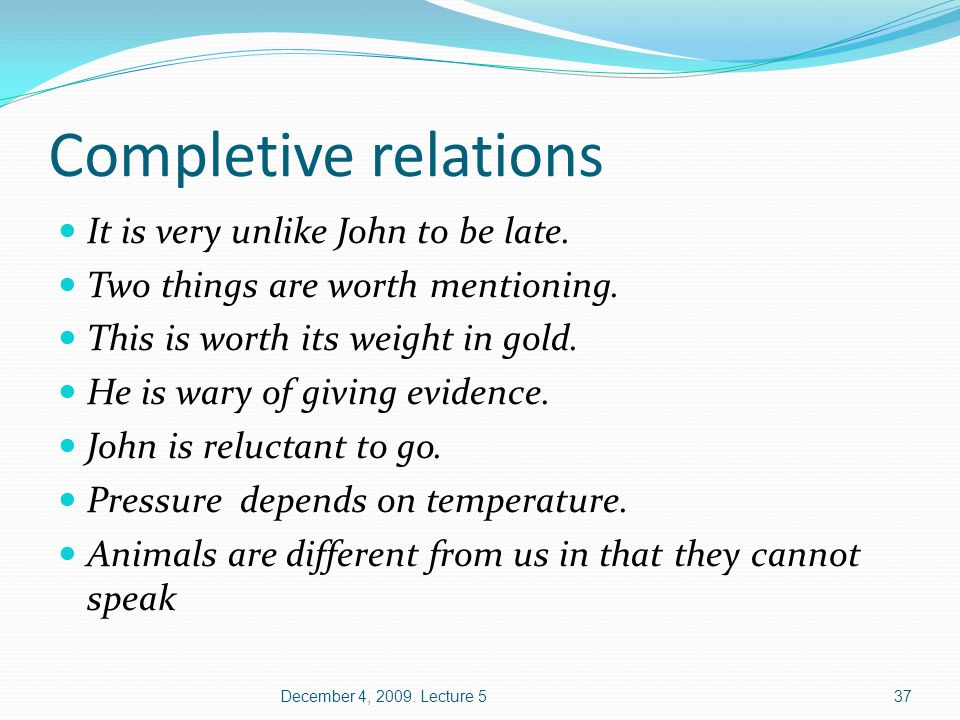 Completive relations

- It is very unlike John to be late.
- Two things are worth mentioning.
- This is worth its weight in gold.
- He is wary of giving evidence.
- John is reluctant to go.
- Pressure depends on temperature.
- Animals are different from us in that they cannot speak

December 4, 2009. Lecture 5

37